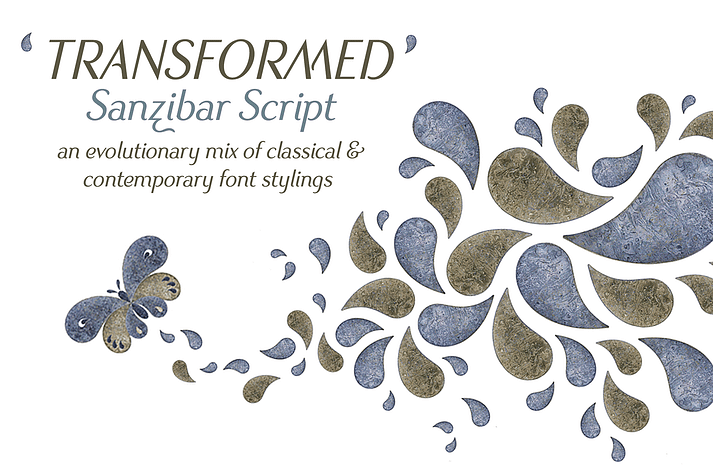 ' TRANSFORMED '
Sanzibar Script
an evolutionary mix of classical & contemporary font stylings